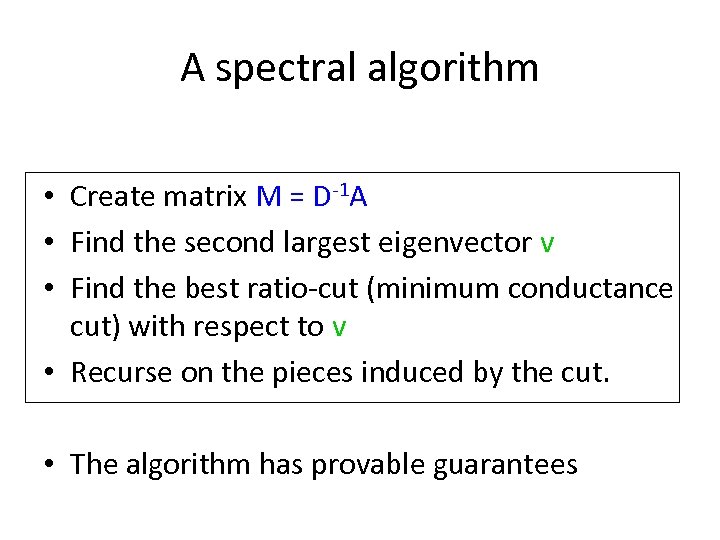 A spectral algorithm

• Create matrix $M = D^{-1}A$
• Find the second largest eigenvector v
• Find the best ratio-cut (minimum conductance cut) with respect to v
• Recurse on the pieces induced by the cut.

• The algorithm has provable guarantees